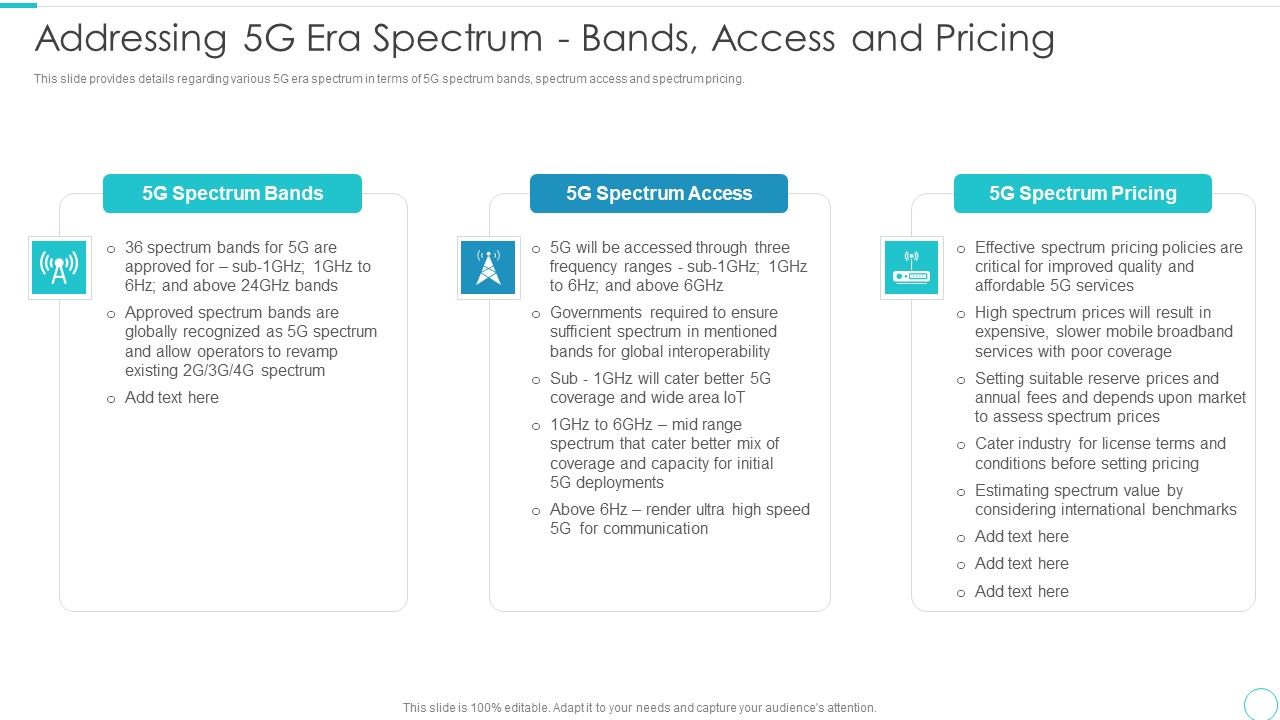 Addressing 5G Era Spectrum - Bands, Access and Pricing

This slide provides details regarding various 5G era spectrum in terms of 5G spectrum bands, spectrum access and spectrum pricing.

5G Spectrum Bands

o 36 spectrum bands for 5G are approved for – sub-1GHz; 1GHz to 6Hz; and above 24GHz bands

o Approved spectrum bands are globally recognized as 5G spectrum and allow operators to revamp existing 2G/3G/4G spectrum

o Add text here

5G Spectrum Access

o 5G will be accessed through three frequency ranges - sub-1GHz; 1GHz to 6Hz; and above 6GHz

o Governments required to ensure sufficient spectrum in mentioned bands for global interoperability

o Sub - 1GHz will cater better 5G coverage and wide area IoT

o 1GHz to 6GHz – mid range spectrum that cater better mix of coverage and capacity for initial 5G deployments

o Above 6Hz – render ultra high speed 5G for communication

5G Spectrum Pricing

o Effective spectrum pricing policies are critical for improved quality and affordable 5G services

o High spectrum prices will result in expensive, slower mobile broadband services with poor coverage

o Setting suitable reserve prices and annual fees and depends upon market to assess spectrum prices

o Cater industry for license terms and conditions before setting pricing

o Estimating spectrum value by considering international benchmarks

o Add text here

o Add text here

o Add text here

This slide is 100% editable. Adapt it to your needs and capture your audience's attention.